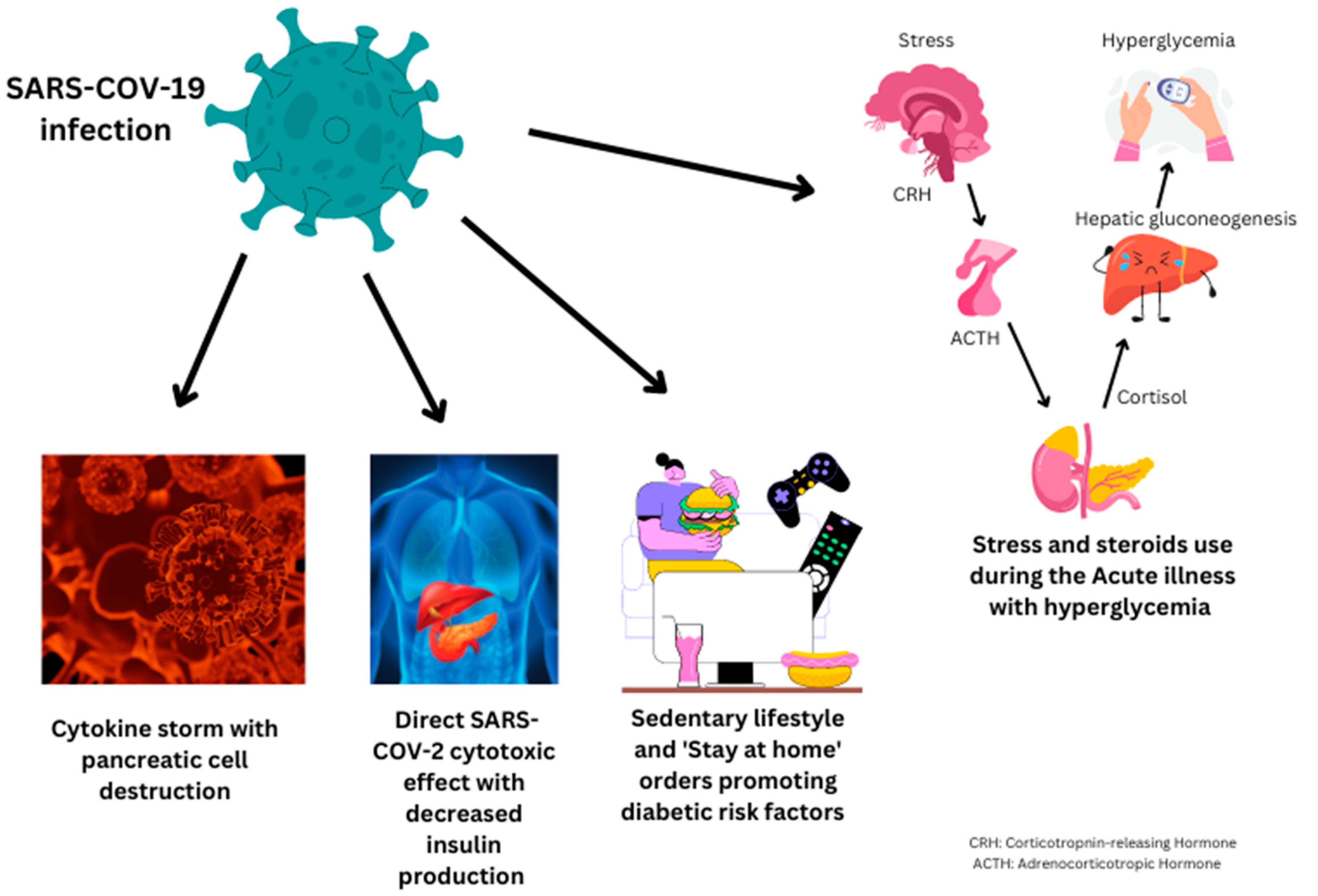 SARS-COV-19 infection

Stress

Hyperglycemia

CRH

Hepatic gluconeogenesis

ACTH

Cortisol

Stress and steroids use during the Acute illness with hyperglycemia

Cytokine storm with pancreatic cell destruction

Direct SARS-COV-2 cytotoxic effect with decreased insulin production

Sedentary lifestyle and 'Stay at home' orders promoting diabetic risk factors

CRH: Corticotropnin-releasing Hormone
ACTH: Adrenocorticotropic Hormone